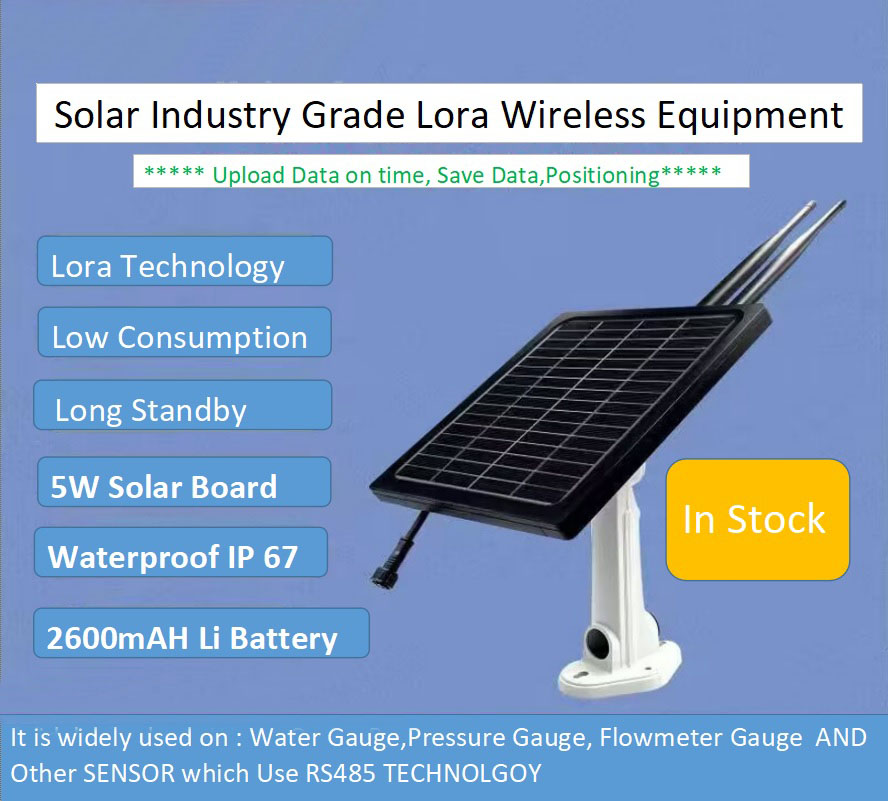 Solar Industry Grade Lora Wireless Equipment

***** Upload Data on time, Save Data,Positioning*****

Lora Technology

Low Consumption

Long Standby

5W Solar Board

Waterproof IP 67

2600mAH Li Battery

In Stock

It is widely used on : Water Gauge,Pressure Gauge, Flowmeter Gauge AND Other SENSOR which Use RS485 TECHNOLGOY